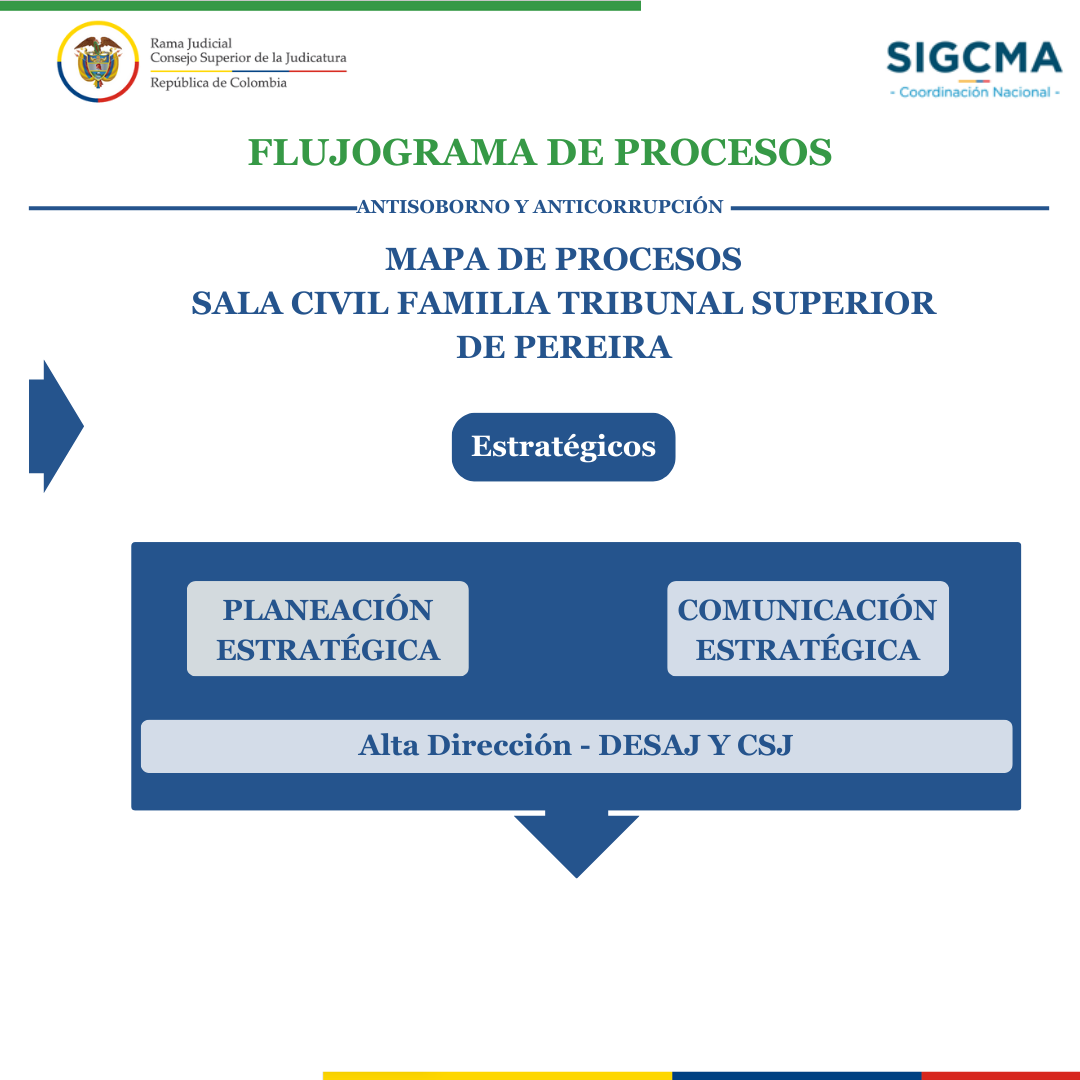 Rama Judicial
Consejo Superior de la Judicatura
República de Colombia

SIGCMA
- Coordinación Nacional -

FLUJOGRAMA DE PROCESOS

ANTISOBORNO Y ANTICORRUPCIÓN

MAPA DE PROCESOS
SALA CIVIL FAMILIA TRIBUNAL SUPERIOR DE PEREIRA

Estratégicos

PLANEACIÓN ESTRATÉGICA

COMUNICACIÓN ESTRATÉGICA

Alta Dirección - DESAJ Y CSJ